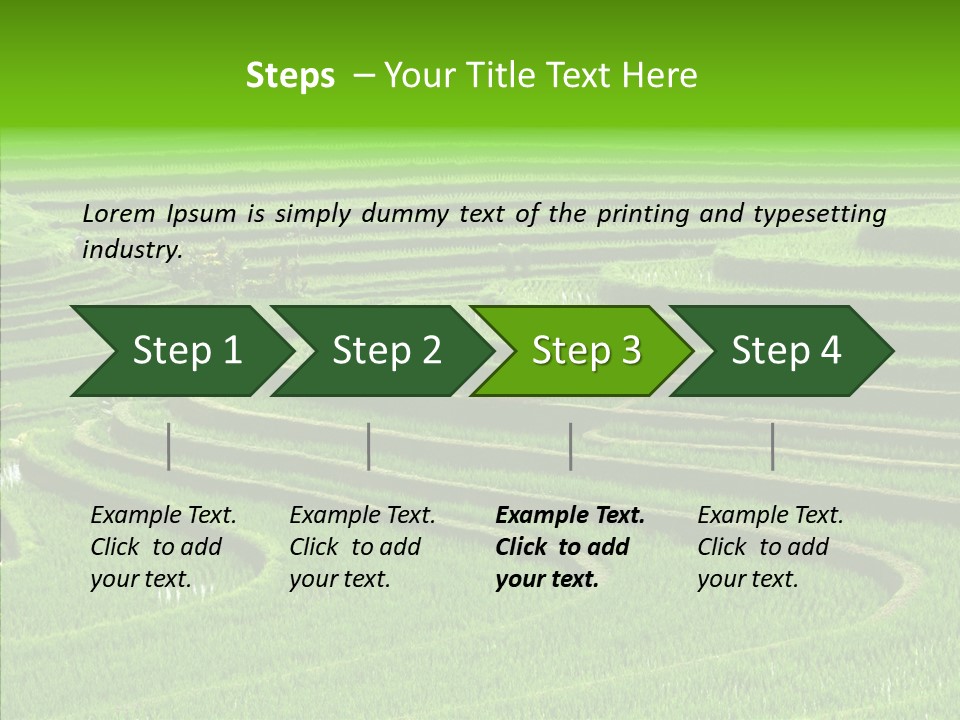 Steps – Your Title Text Here

Lorem Ipsum is simply dummy text of the printing and typesetting industry.

Step 1

Step 2

Step 3

Step 4

Example Text. Click to add your text.

Example Text. Click to add your text.

Example Text. Click to add your text.

Example Text. Click to add your text.